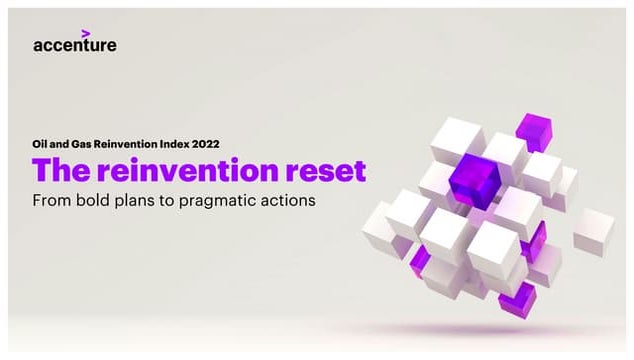 accenture

Oil and Gas Reinvention Index 2022

The reinvention reset

From bold plans to pragmatic actions